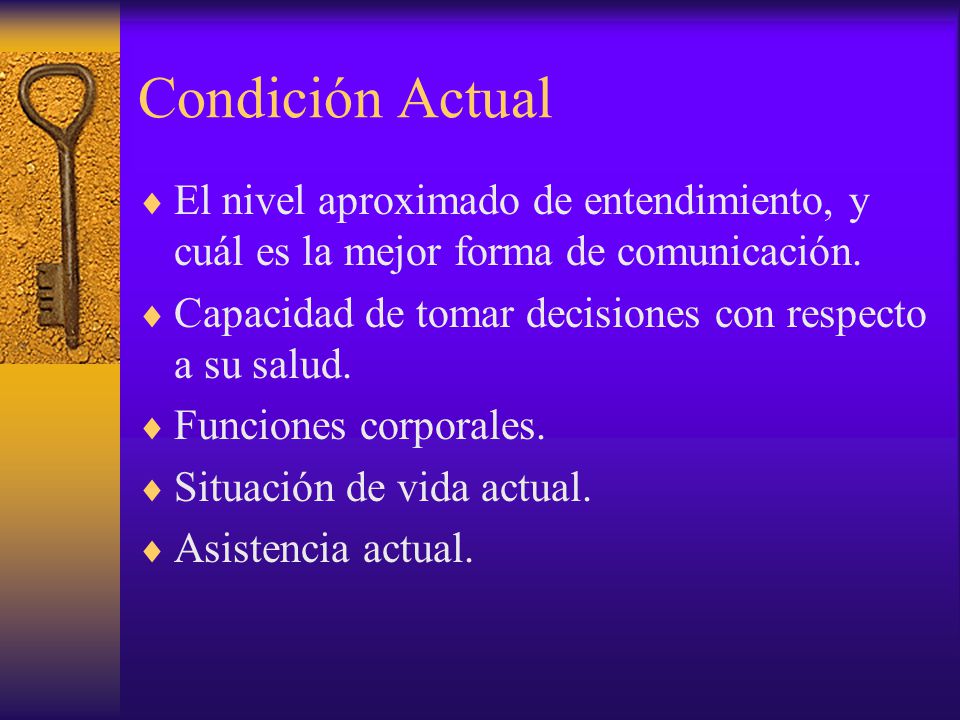 Condición Actual

♦ El nivel aproximado de entendimiento, y cuál es la mejor forma de comunicación.

♦ Capacidad de tomar decisiones con respecto a su salud.

♦ Funciones corporales.

♦ Situación de vida actual.

♦ Asistencia actual.